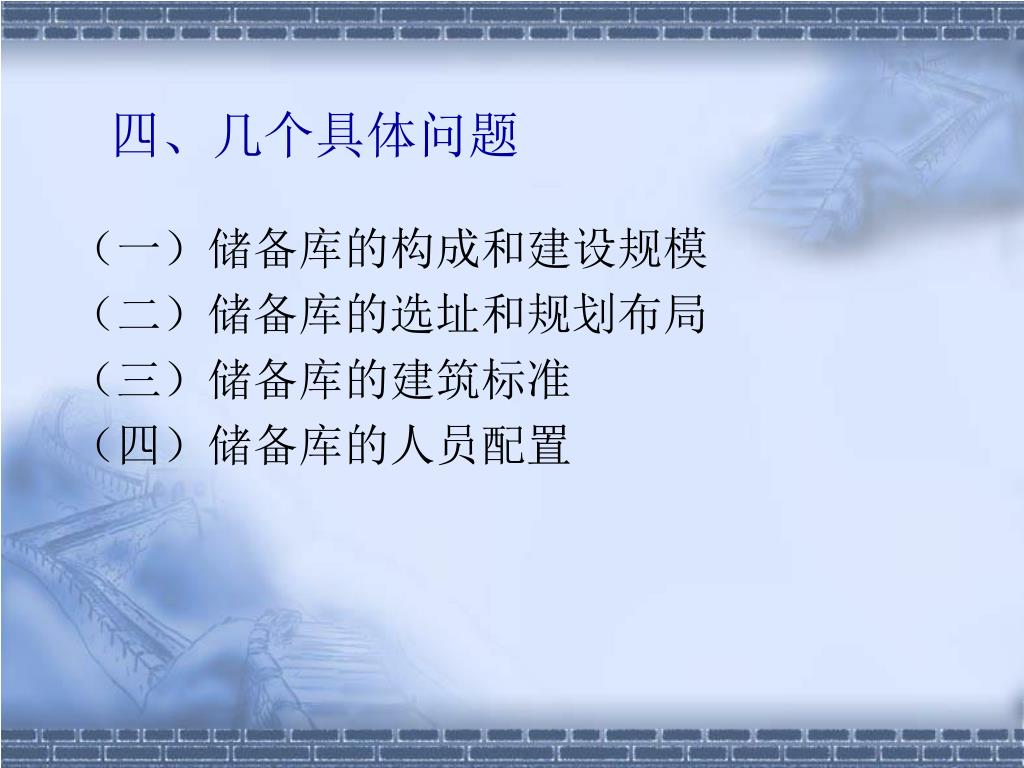 四、几个具体问题

（一）储备库的构成和建设规模
（二）储备库的选址和规划布局
（三）储备库的建筑标准
（四）储备库的人员配置